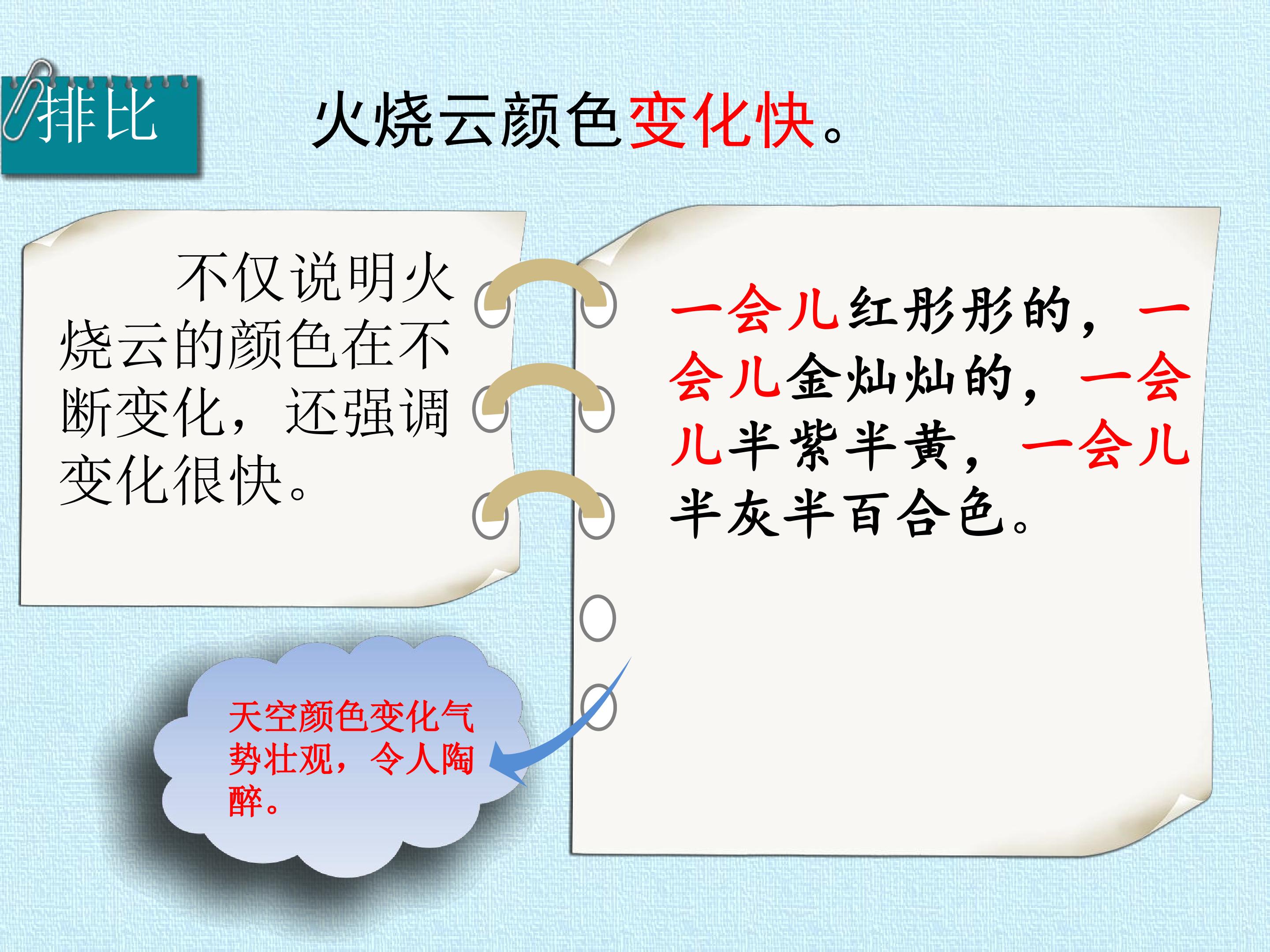 排比

火烧云颜色变化快。

不仅说明火烧云的颜色在不断变化，还强调变化很快。

一会儿红彤彤的，一会儿金灿灿的，一会儿半紫半黄，一会儿半灰半百合色。

天空颜色变化气势壮观，令人陶醉。